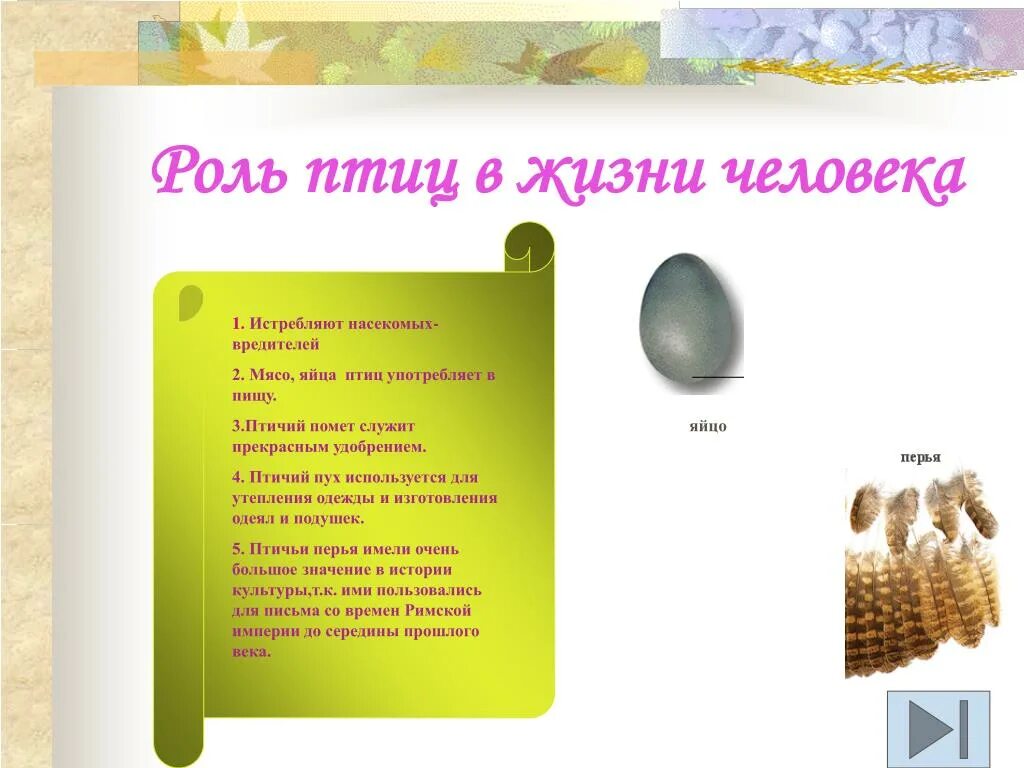 Роль птиц в жизни человека

1. Истребляют насекомых-вредителей

2. Мясо, яйца птиц употребляет в пищу.

3.Птичий помет служит прекрасным удобрением.

4. Птичий пух используется для утепления одежды и изготовления одеял и подушек.

5. Птичьи перья имели очень большое значение в истории культуры,т.к. ими пользовались для письма со времен Римской империи до середины прошлого века.

яйцо

перья